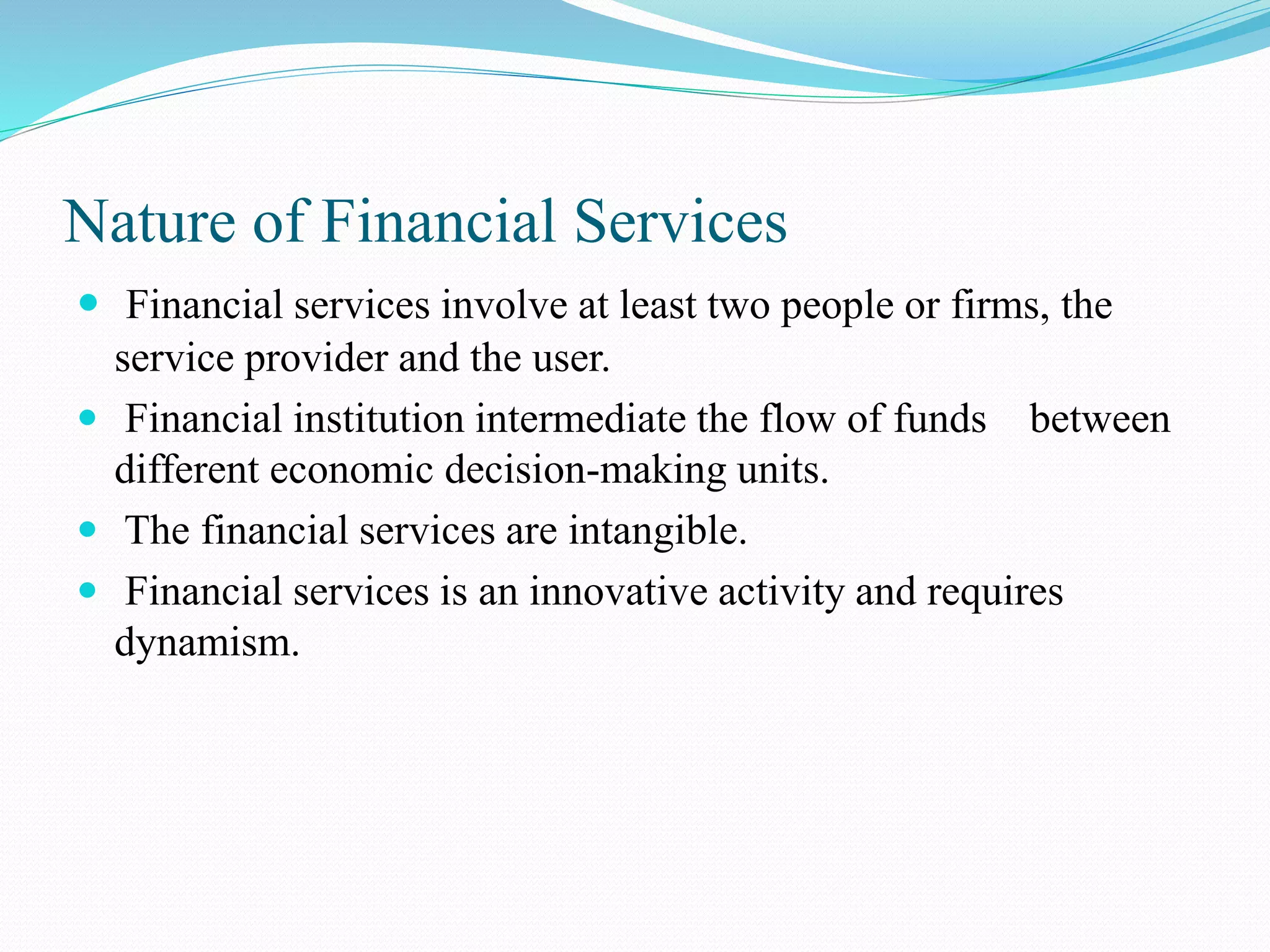 Nature of Financial Services

- Financial services involve at least two people or firms, the service provider and the user.
- Financial institution intermediate the flow of funds between different economic decision-making units.
- The financial services are intangible.
- Financial services is an innovative activity and requires dynamism.